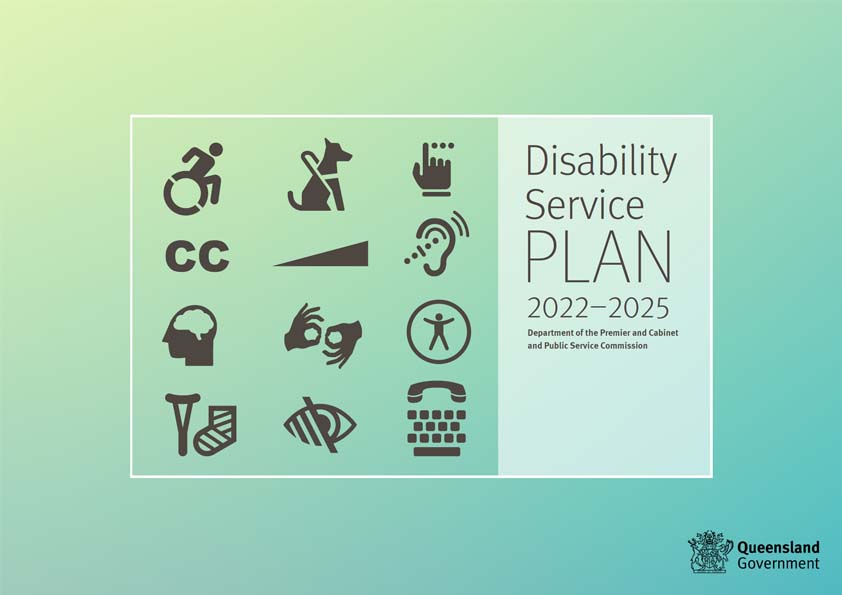 CC

Disability Service PLAN

2022–2025

Department of the Premier and Cabinet and Public Service Commission

Queensland Government